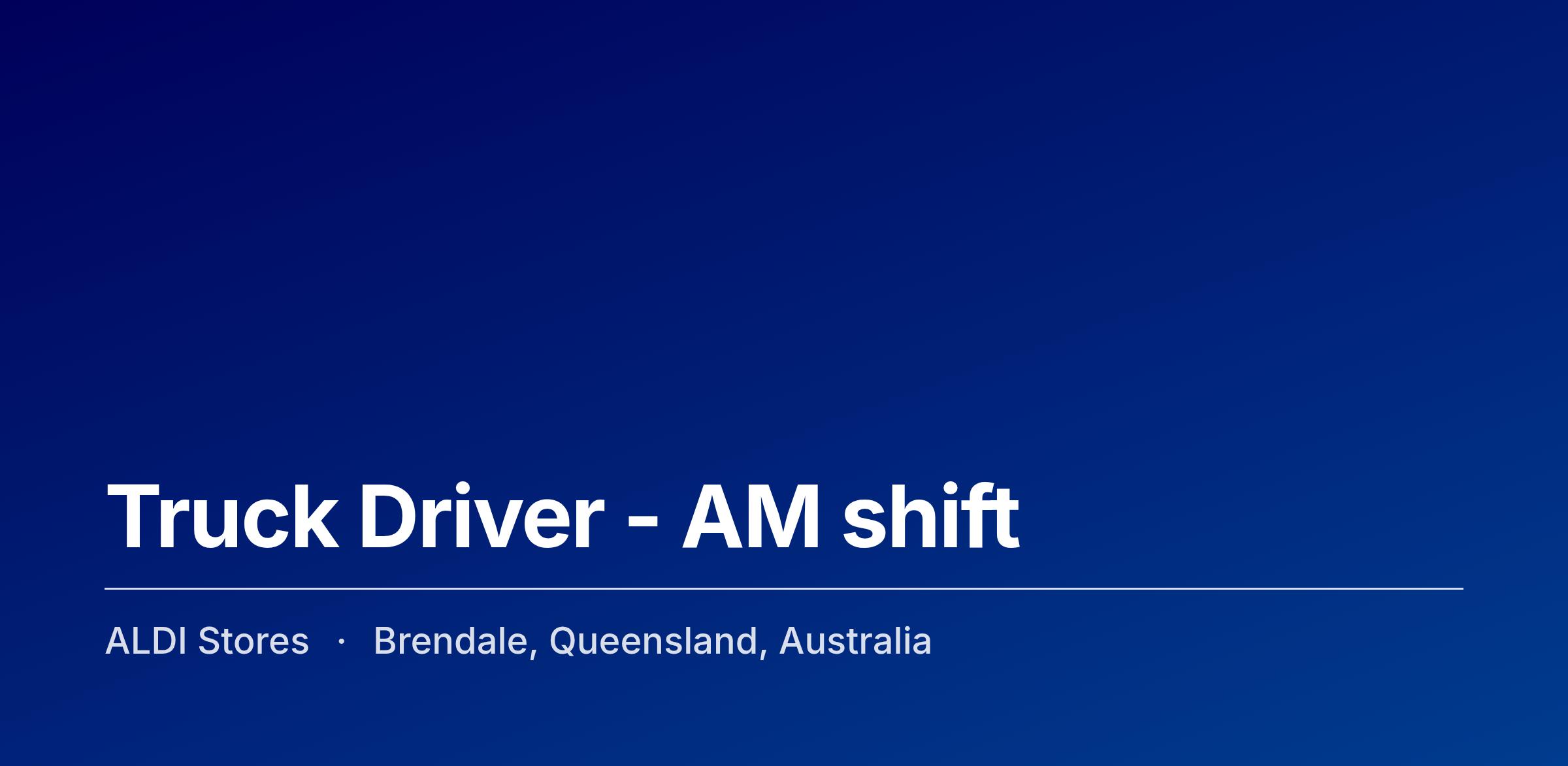 Truck Driver - AM shift

ALDI Stores · Brendale, Queensland, Australia